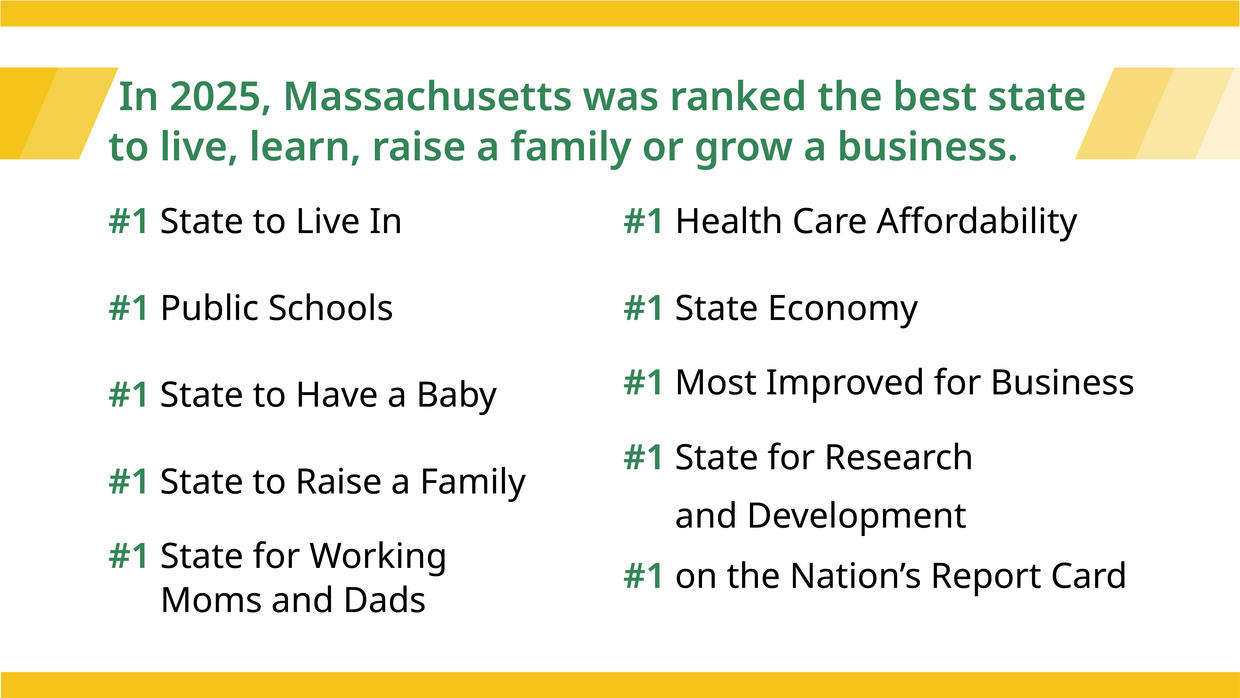 In 2025, Massachusetts was ranked the best state to live, learn, raise a family or grow a business.

#1 State to Live In

#1 Public Schools

#1 State to Have a Baby

#1 State to Raise a Family

#1 State for Working Moms and Dads

#1 Health Care Affordability

#1 State Economy

#1 Most Improved for Business

#1 State for Research and Development

#1 on the Nation’s Report Card